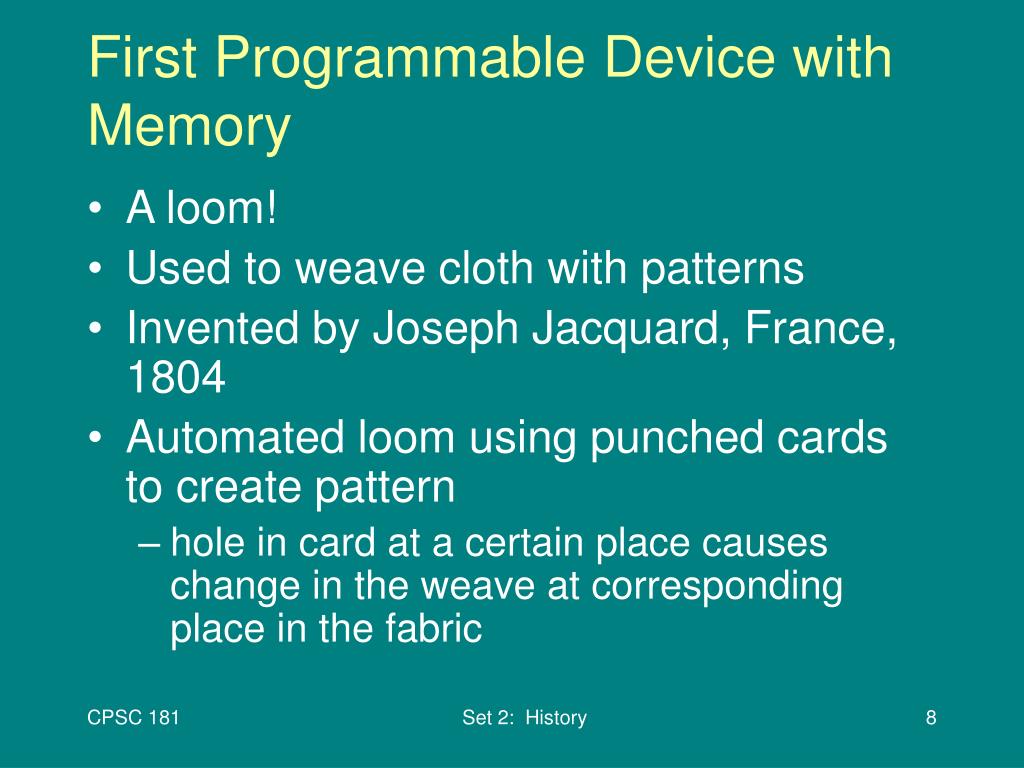 First Programmable Device with Memory

• A loom!
• Used to weave cloth with patterns
• Invented by Joseph Jacquard, France, 1804
• Automated loom using punched cards to create pattern
– hole in card at a certain place causes change in the weave at corresponding place in the fabric

CPSC 181

Set 2: History

8